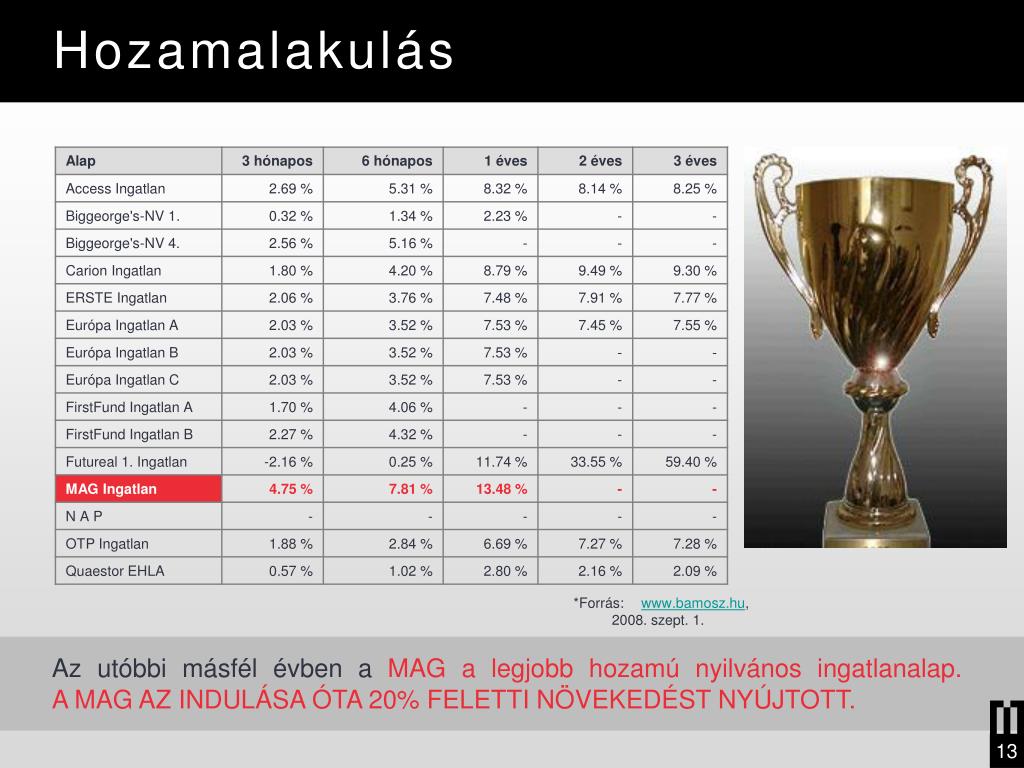 Hozamalakulás

| Alap | 3 hónapos | 6 hónapos | 1 éves | 2 éves | 3 éves |
|---|---|---|---|---|---|
| Access Ingatlan | 2.69 % | 5.31 % | 8.32 % | 8.14 % | 8.25 % |
| Biggeorge's-NV 1. | 0.32 % | 1.34 % | 2.23 % | - | - |
| Biggeorge's-NV 4. | 2.56 % | 5.16 % | - | - | - |
| Carion Ingatlan | 1.80 % | 4.20 % | 8.79 % | 9.49 % | 9.30 % |
| ERSTE Ingatlan | 2.06 % | 3.76 % | 7.48 % | 7.91 % | 7.77 % |
| Európa Ingatlan A | 2.03 % | 3.52 % | 7.53 % | 7.45 % | 7.55 % |
| Európa Ingatlan B | 2.03 % | 3.52 % | 7.53 % | - | - |
| Európa Ingatlan C | 2.03 % | 3.52 % | 7.53 % | - | - |
| FirstFund Ingatlan A | 1.70 % | 4.06 % | - | - | - |
| FirstFund Ingatlan B | 2.27 % | 4.32 % | - | - | - |
| Futureal 1. Ingatlan | -2.16 % | 0.25 % | 11.74 % | 33.55 % | 59.40 % |
| MAG Ingatlan | 4.75 % | 7.81 % | 13.48 % | - | - |
| N A P | - | - | - | - | - |
| OTP Ingatlan | 1.88 % | 2.84 % | 6.69 % | 7.27 % | 7.28 % |
| Quaestor EHLA | 0.57 % | 1.02 % | 2.80 % | 2.16 % | 2.09 % |

*Forrás: www.bamosz.hu, 2008. szept. 1.

Az utóbbi másfél évben a MAG a legjobb hozamú nyilvános ingatlanalap. A MAG AZ INDULÁSA ÓTA 20% FELETTI NÖVEKEDÉST NYÚJTOTT.

13